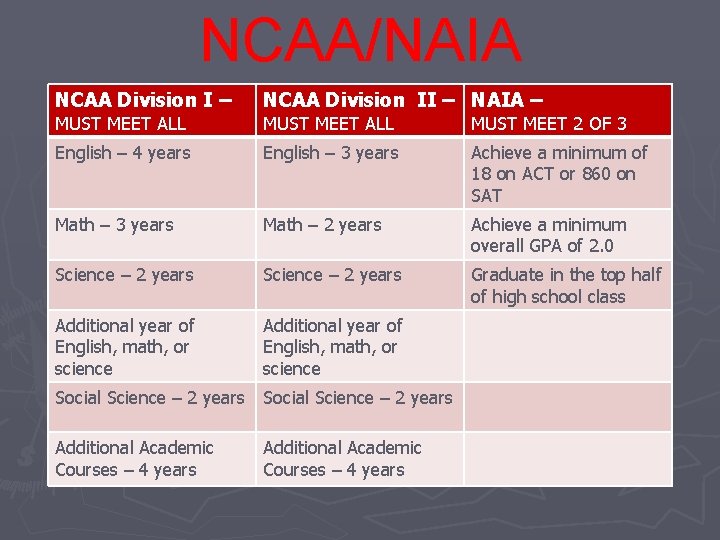 NCAA/NAIA

| NCAA Division I – MUST MEET ALL | NCAA Division II – MUST MEET ALL | NAIA – MUST MEET 2 OF 3 |
|---|---|---|
| English – 4 years | English – 3 years | Achieve a minimum of 18 on ACT or 860 on SAT |
| Math – 3 years | Math – 2 years | Achieve a minimum overall GPA of 2.0 |
| Science – 2 years | Science – 2 years | Graduate in the top half of high school class |
| Additional year of English, math, or science | Additional year of English, math, or science | |
| Social Science – 2 years | Social Science – 2 years | |
| Additional Academic Courses – 4 years | Additional Academic Courses – 4 years | |